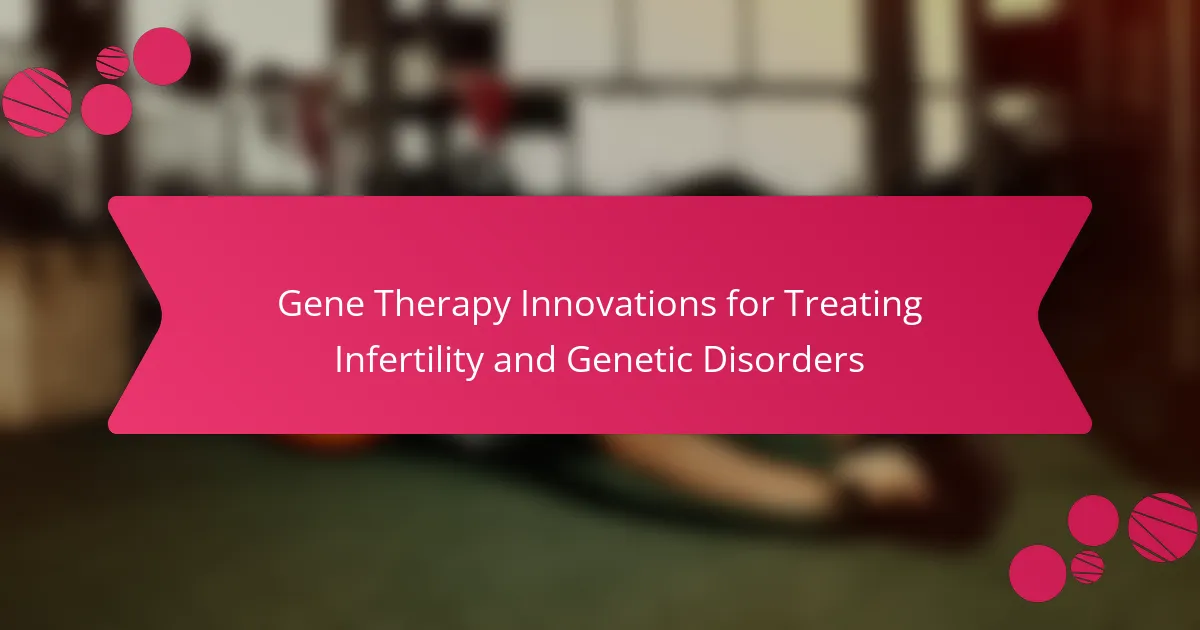 Gene Therapy Innovations for Treating Infertility and Genetic Disorders